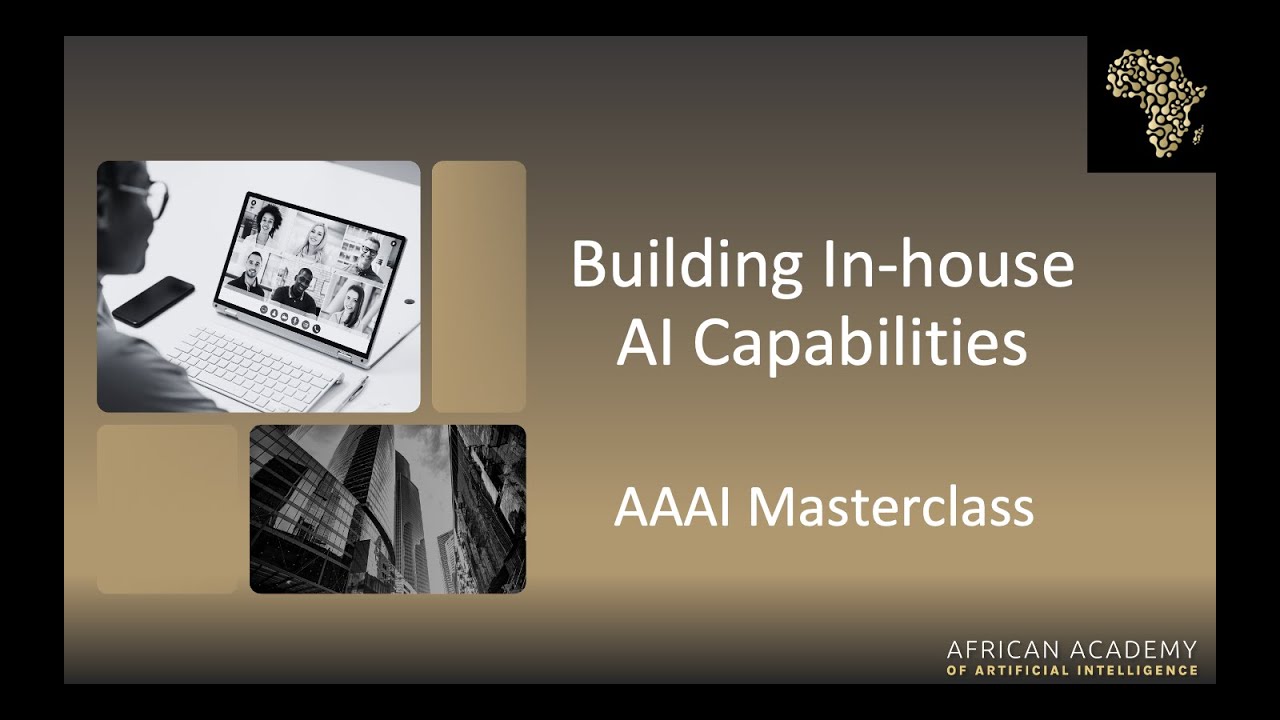 Building In-house AI Capabilities

AAAI Masterclass

AFRICAN ACADEMY
OF ARTIFICIAL INTELLIGENCE